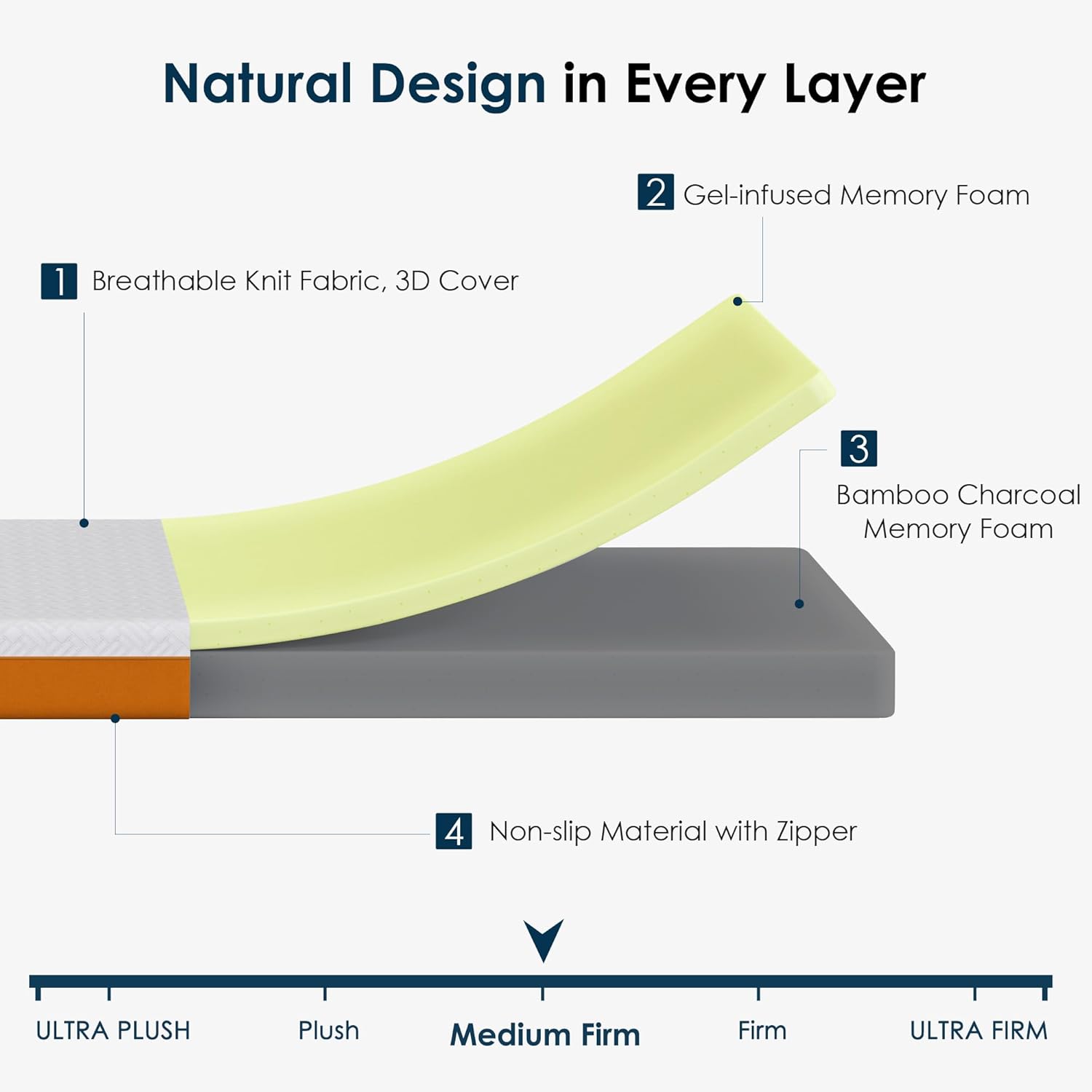 Natural Design in Every Layer

2 Gel-infused Memory Foam

1 Breathable Knit Fabric, 3D Cover

3 Bamboo Charcoal Memory Foam

4 Non-slip Material with Zipper

ULTRA PLUSH Plush Medium Firm Firm ULTRA FIRM